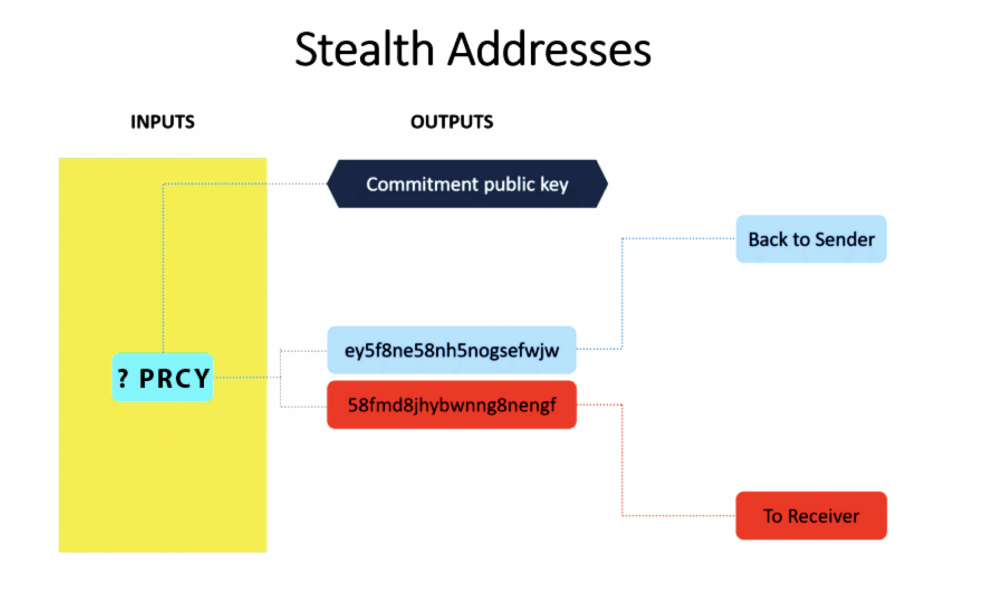 Stealth Addresses

INPUTS

OUTPUTS

Commitment public key

Back to Sender

? PRCY

ey5f8ne58nh5nogsefwjw

58fmd8jhybwnng8nengf

To Receiver